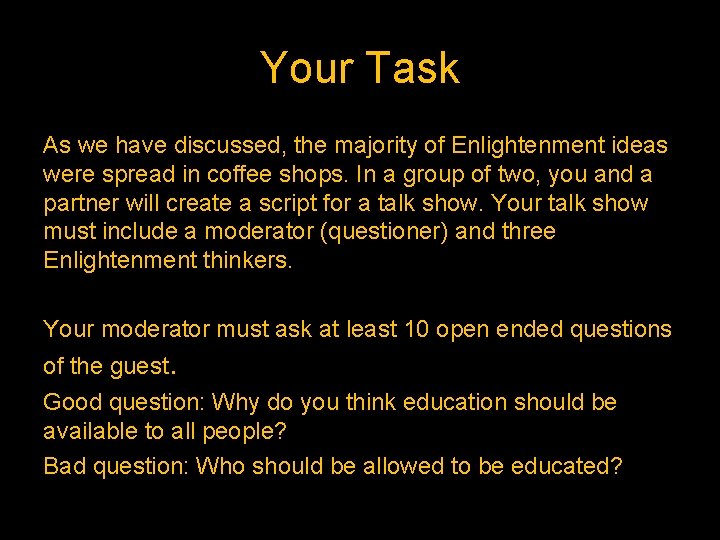 Your Task

As we have discussed, the majority of Enlightenment ideas were spread in coffee shops. In a group of two, you and a partner will create a script for a talk show. Your talk show must include a moderator (questioner) and three Enlightenment thinkers.

Your moderator must ask at least 10 open ended questions of the guest.

Good question: Why do you think education should be available to all people?

Bad question: Who should be allowed to be educated?